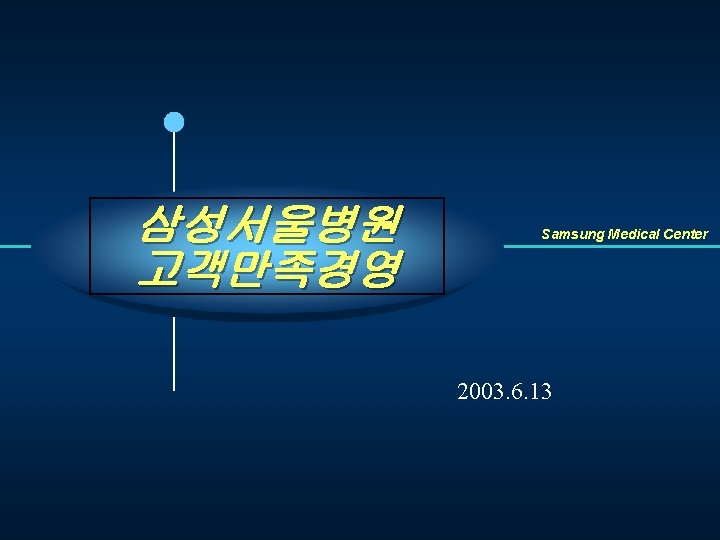 삼성서울병원
고객만족경영

Samsung Medical Center

2003.6.13